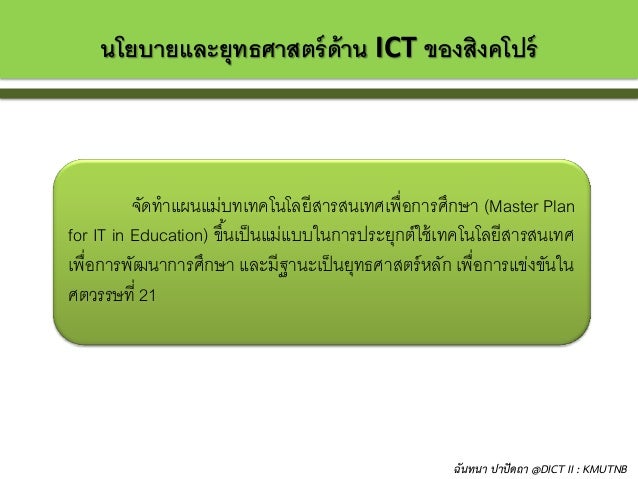 นโยบายและยุทธศาสตร์ด้าน ICT ของสิงคโปร์

จัดทำแผนแม่บทเทคโนโลยีสารสนเทศเพื่อการศึกษา (Master Plan for IT in Education) ขึ้นเป็นแม่แบบในการประยุกต์ใช้เทคโนโลยีสารสนเทศเพื่อการพัฒนาการศึกษา และมีฐานะเป็นยุทธศาสตร์หลัก เพื่อการแข่งขันในศตวรรษที่ 21

ฉันทนา ปาปัดถา @DICT II : KMUTNB